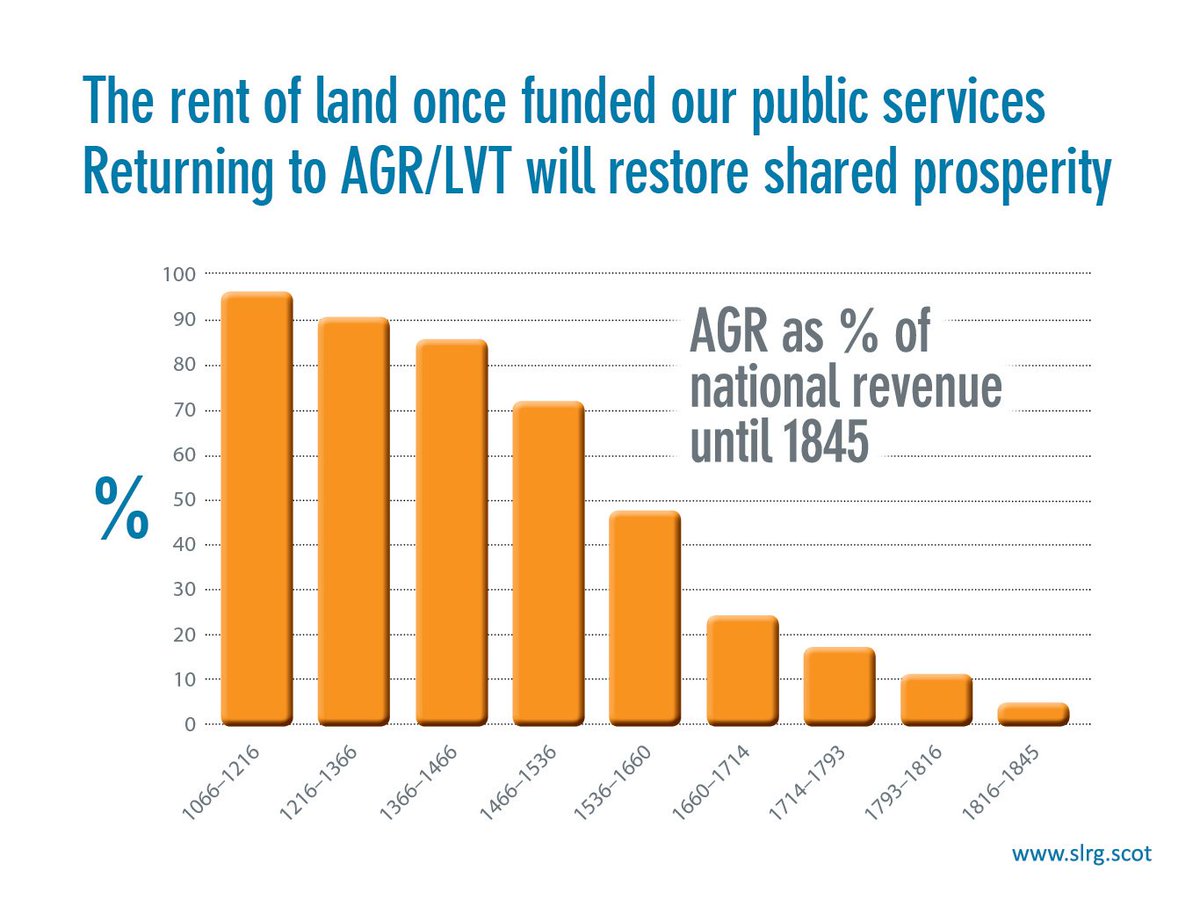 The rent of land once funded our public services
Returning to AGR/LVT will restore shared prosperity

100
90
80
70
60
50
40
30
20
10
0

%

AGR as % of national revenue until 1845

1066–1216
1216–1366
1366–1466
1466–1536
1536–1660
1660–1714
1714–1793
1793–1816
1816–1845

www.slrg.scot